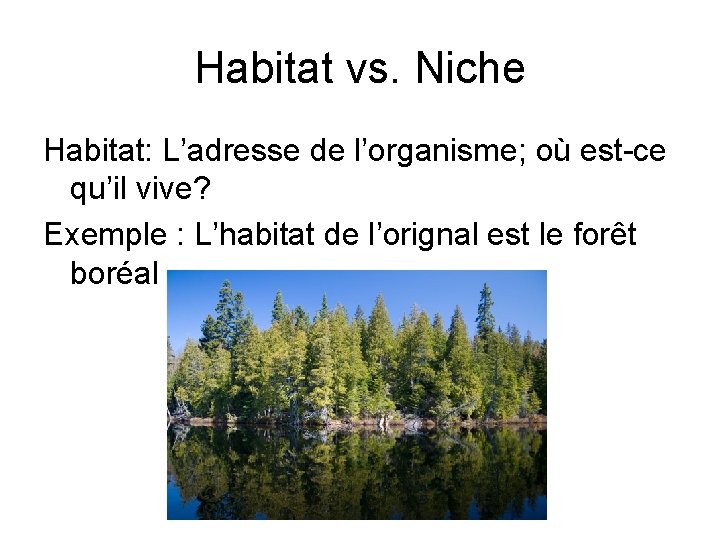 Habitat vs. Niche

Habitat: L’adresse de l’organisme; où est-ce qu’il vive?

Exemple : L’habitat de l’orignal est le forêt boréal